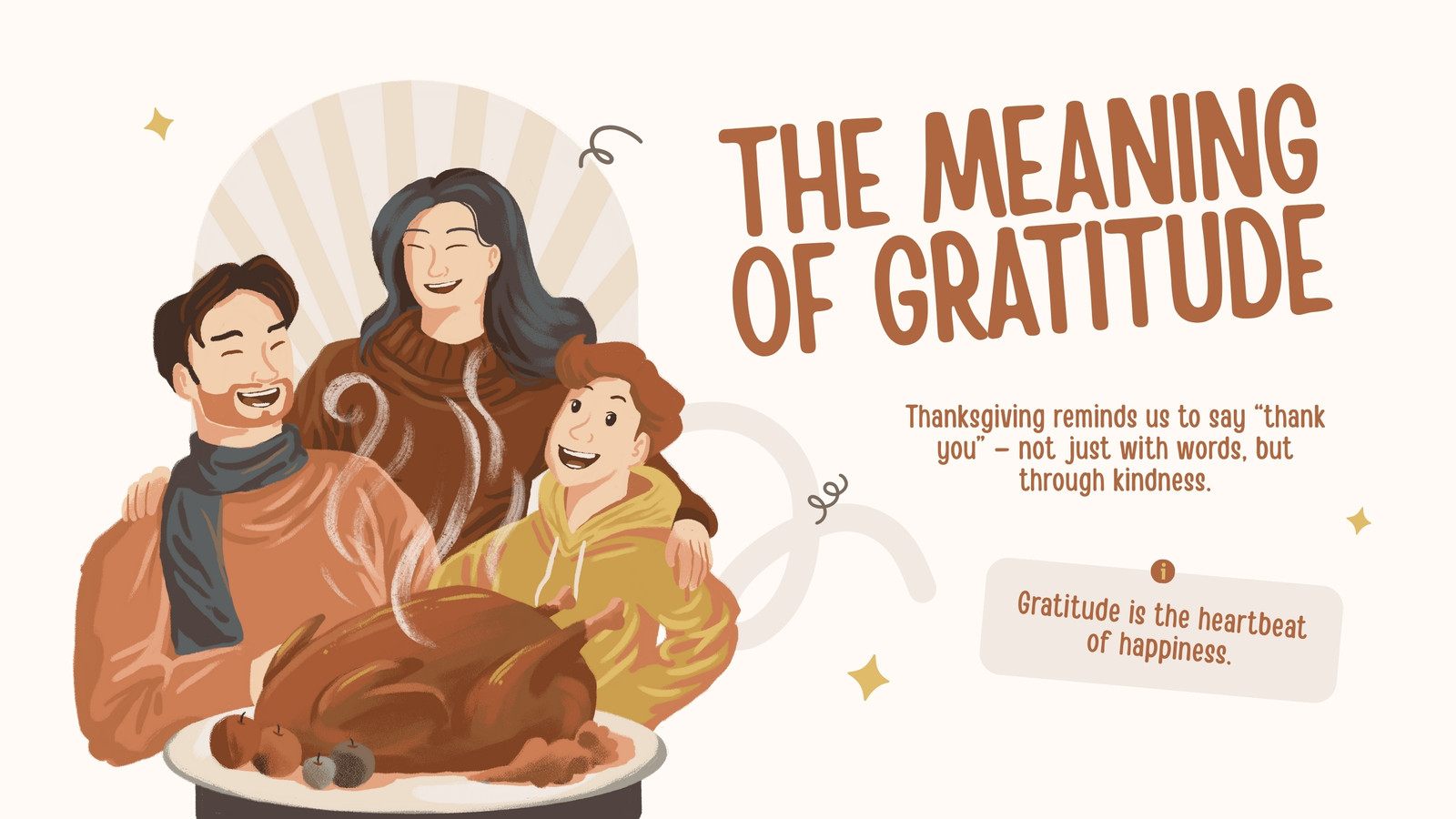 THE MEANING OF GRATITUDE

Thanksgiving reminds us to say “thank you” – not just with words, but through kindness.

i

Gratitude is the heartbeat of happiness.